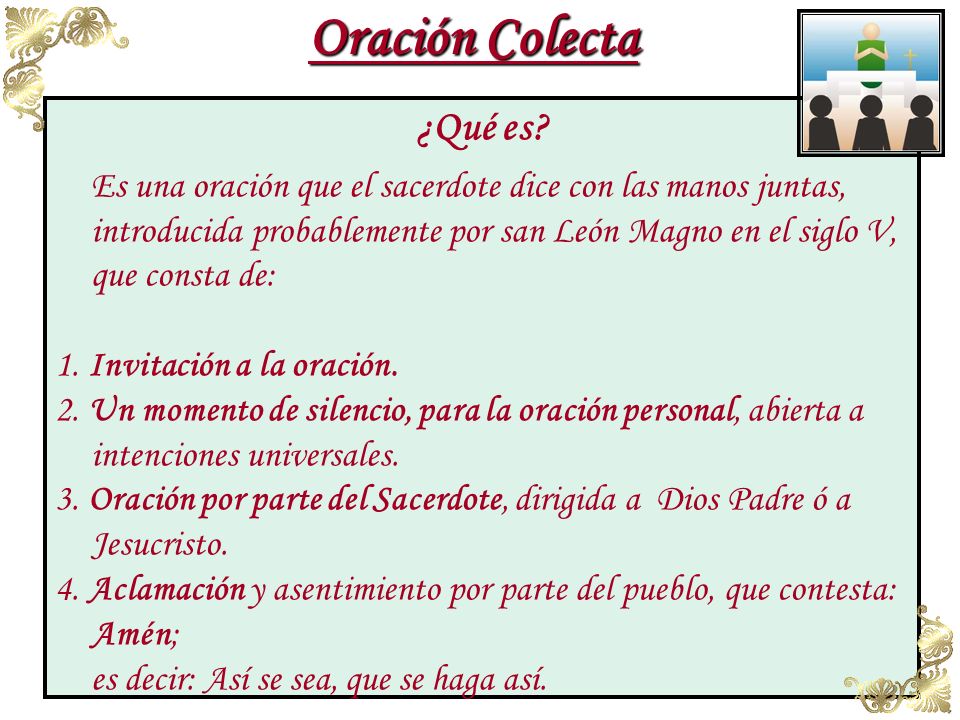 Oración Colecta

¿Qué es?

Es una oración que el sacerdote dice con las manos juntas, introducida probablemente por san León Magno en el siglo V, que consta de:

1. Invitación a la oración.
2. Un momento de silencio, para la oración personal, abierta a intenciones universales.
3. Oración por parte del Sacerdote, dirigida a Dios Padre ó a Jesucristo.
4. Aclamación y asentimiento por parte del pueblo, que contesta: Amén;
es decir: Así se sea, que se haga así.